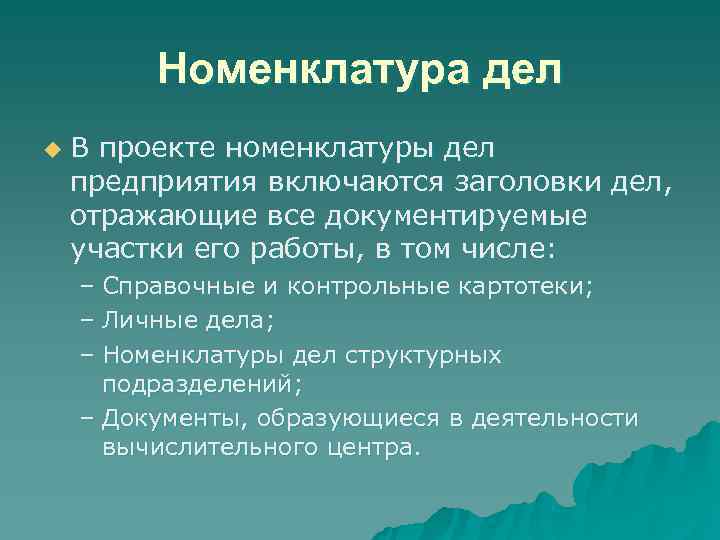 Номенклатура дел

В проекте номенклатуры дел предприятия включаются заголовки дел, отражающие все документируемые участки его работы, в том числе:

– Справочные и контрольные картотеки;
– Личные дела;
– Номенклатуры дел структурных подразделений;
– Документы, образующиеся в деятельности вычислительного центра.